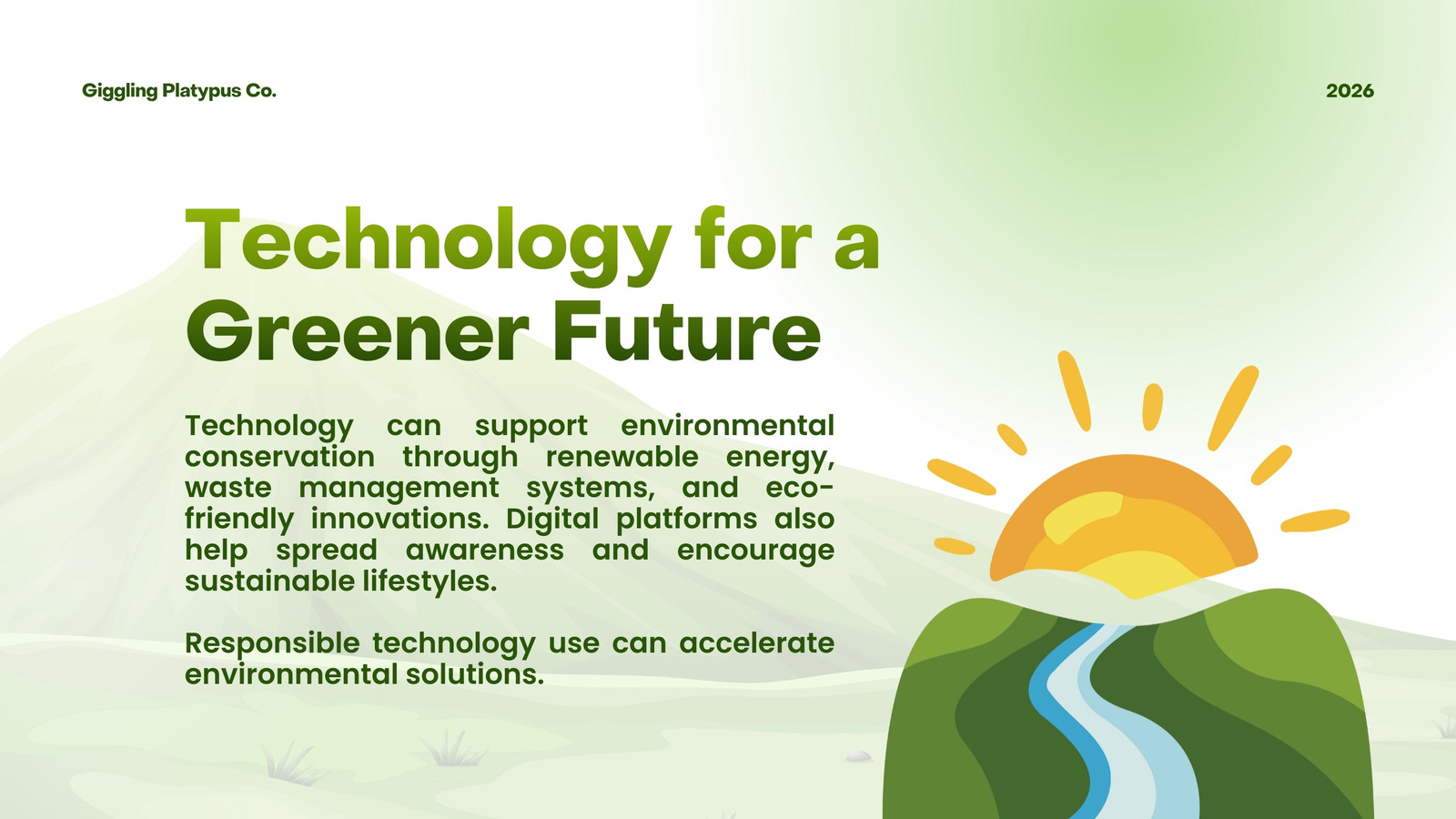 Giggling Platypus Co.

2026

Technology for a Greener Future

Technology can support environmental conservation through renewable energy, waste management systems, and eco-friendly innovations. Digital platforms also help spread awareness and encourage sustainable lifestyles.

Responsible technology use can accelerate environmental solutions.